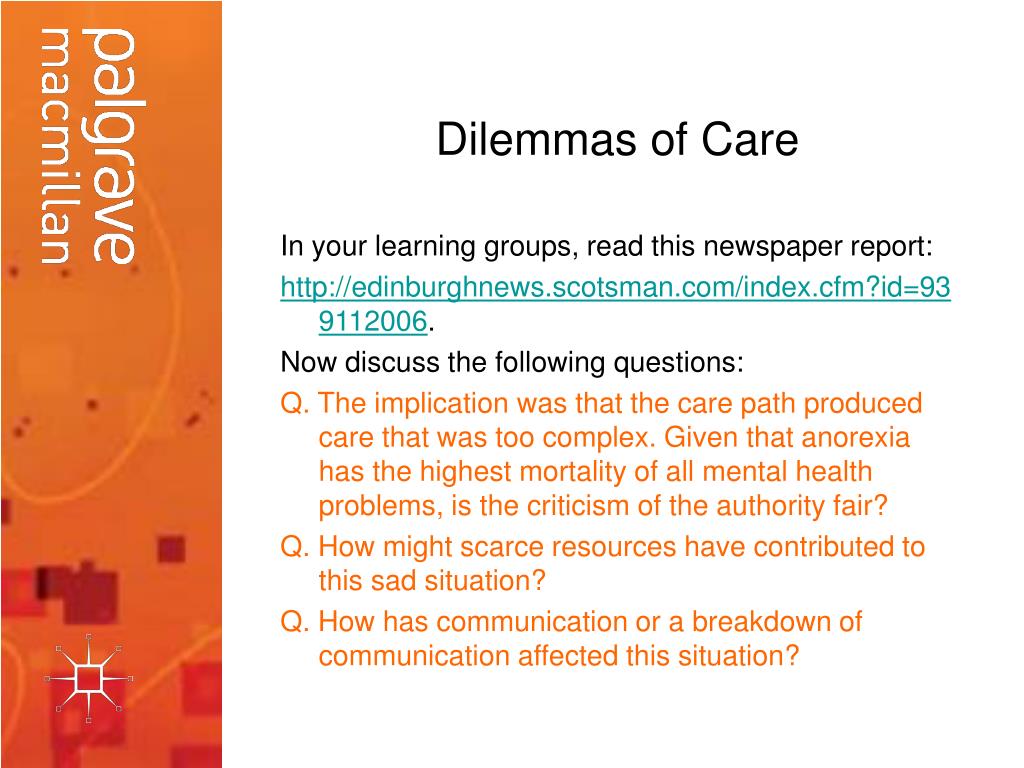 palgrave macmillan

Dilemmas of Care

In your learning groups, read this newspaper report:

http://edinburghnews.scotsman.com/index.cfm?id=939112006.

Now discuss the following questions:

Q. The implication was that the care path produced care that was too complex. Given that anorexia has the highest mortality of all mental health problems, is the criticism of the authority fair?

Q. How might scarce resources have contributed to this sad situation?

Q. How has communication or a breakdown of communication affected this situation?